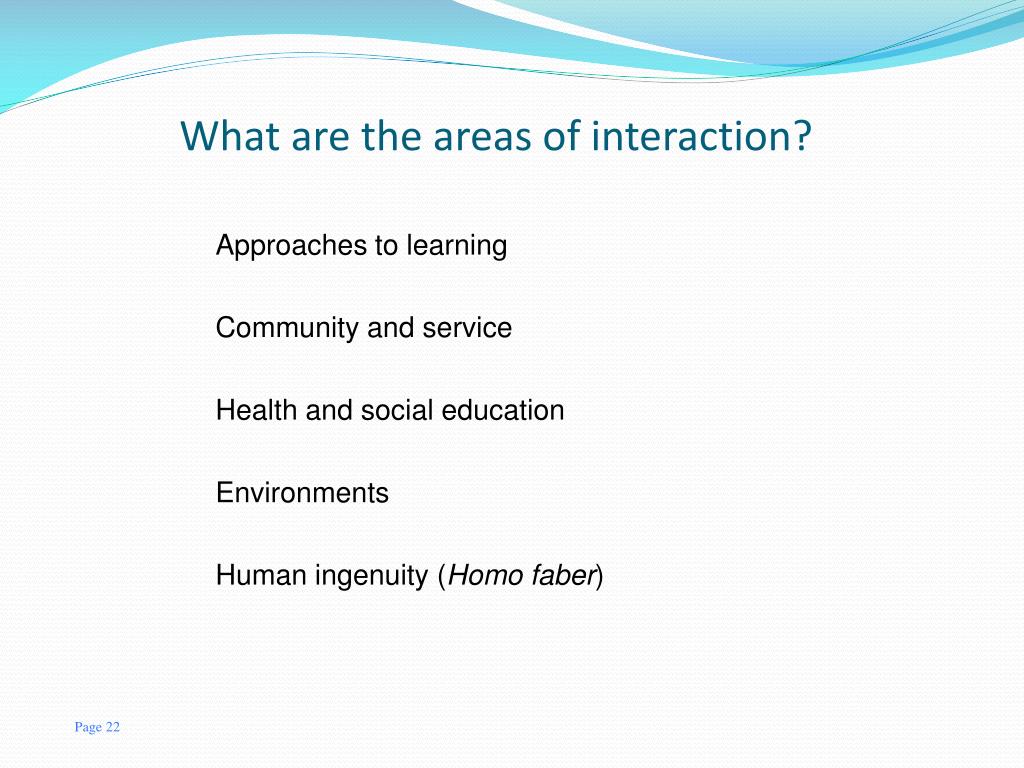 What are the areas of interaction?

Approaches to learning

Community and service

Health and social education

Environments

Human ingenuity (Homo faber)

Page 22